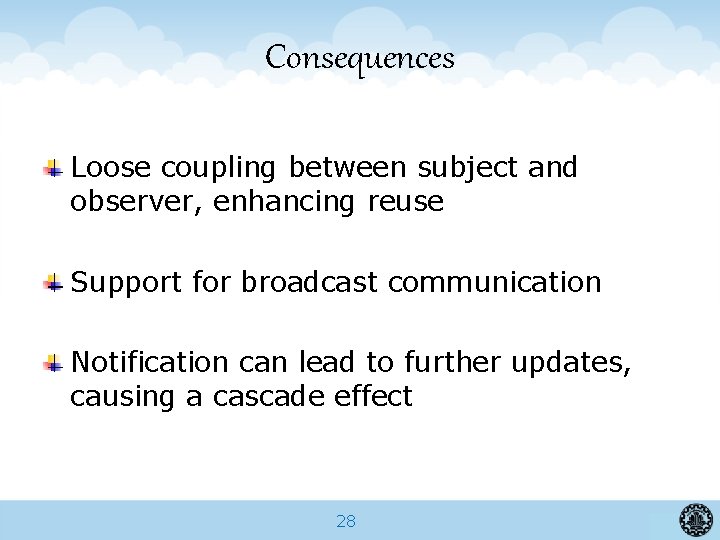 Consequences

Loose coupling between subject and observer, enhancing reuse

Support for broadcast communication

Notification can lead to further updates, causing a cascade effect

28